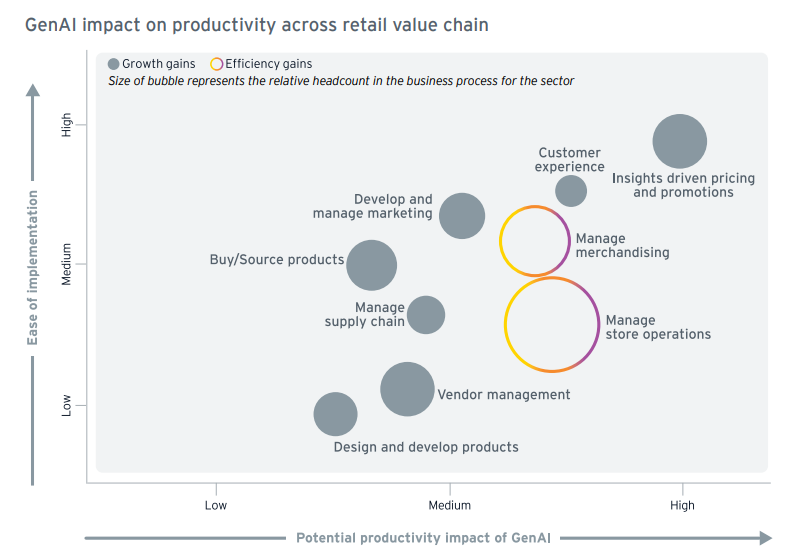 GenAI impact on productivity across retail value chain

Growth gains Efficiency gains
Size of bubble represents the relative headcount in the business process for the sector

Ease of implementation

High
Medium
Low

Customer experience
Insights driven pricing and promotions
Develop and manage marketing
Manage merchandising
Buy/Source products
Manage supply chain
Manage store operations
Vendor management
Design and develop products

Low
Medium
High

Potential productivity impact of GenAI